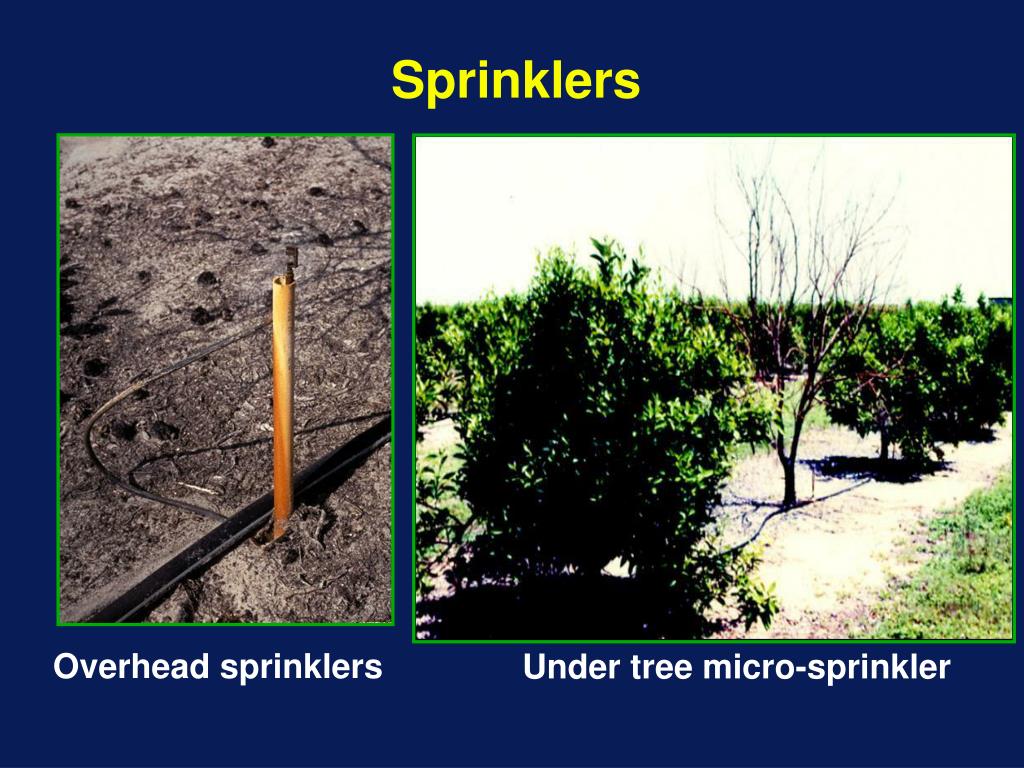 Sprinklers

Overhead sprinklers

Under tree micro-sprinkler